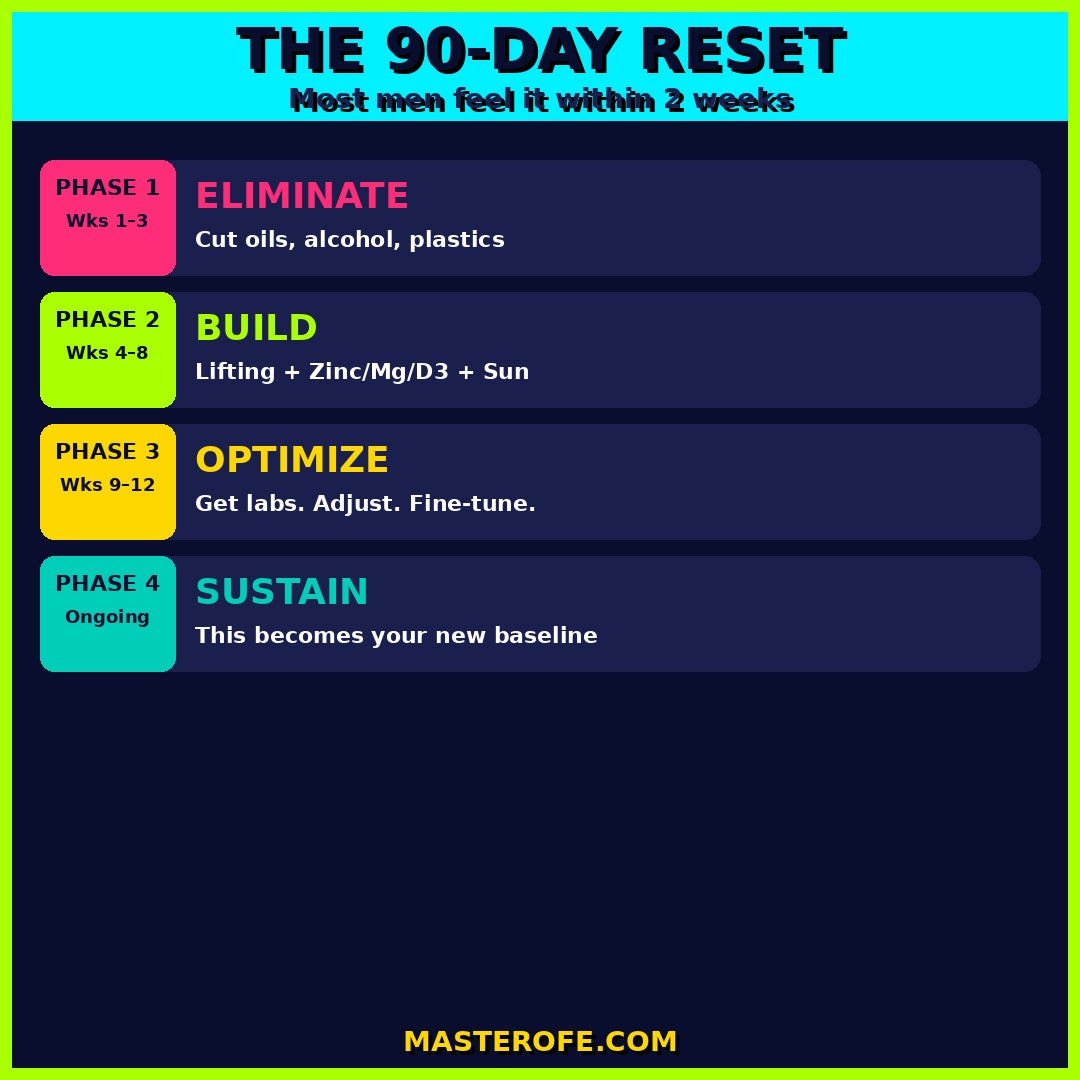 THE 90-DAY RESET
Most men feel it within 2 weeks

PHASE 1
Wks 1–3
ELIMINATE
Cut oils, alcohol, plastics

PHASE 2
Wks 4–8
BUILD
Lifting + Zinc/Mg/D3 + Sun

PHASE 3
Wks 9–12
OPTIMIZE
Get labs. Adjust. Fine-tune.

PHASE 4
Ongoing
SUSTAIN
This becomes your new baseline

MASTEROFE.COM